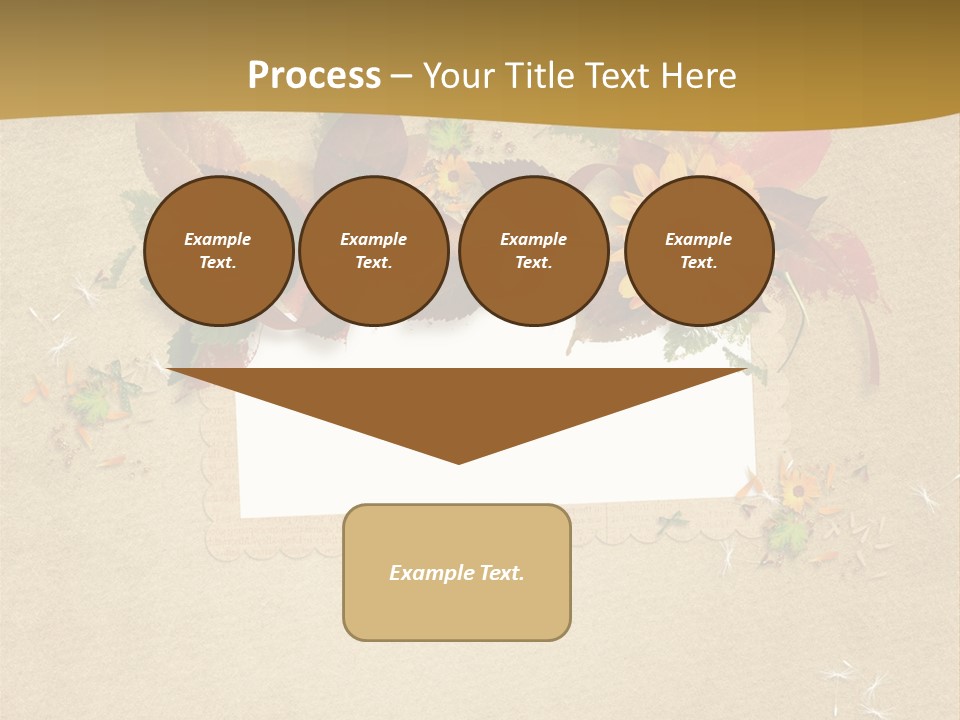 Process – Your Title Text Here

Example Text.

Example Text.

Example Text.

Example Text.

Example Text.